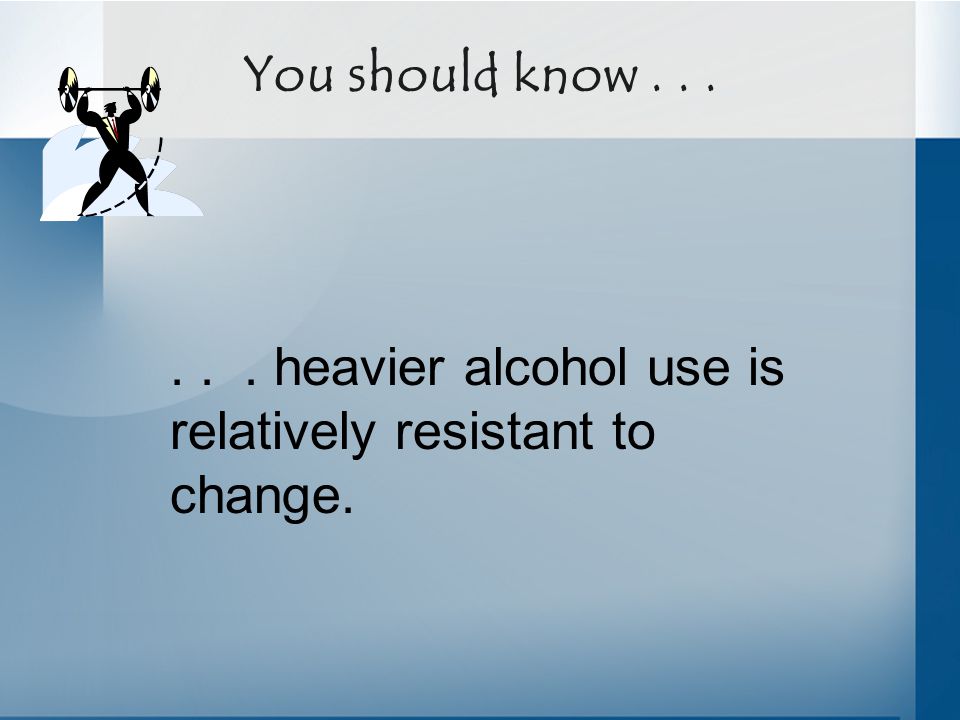 You should know . . .

. . . heavier alcohol use is relatively resistant to change.